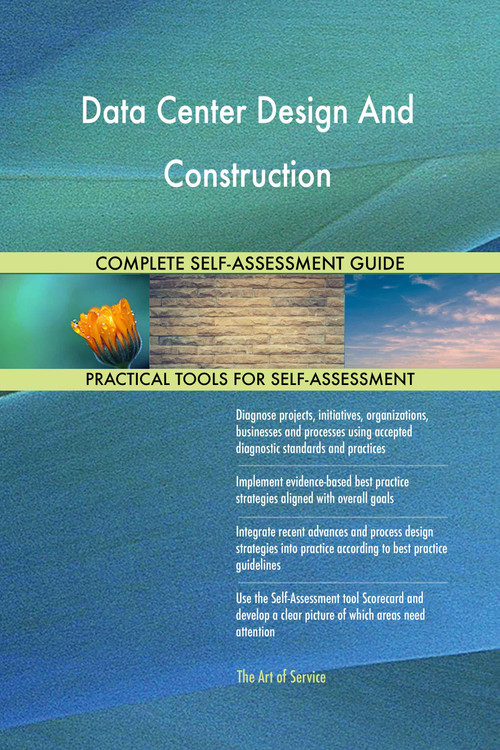 Data Center Design And Construction

COMPLETE SELF-ASSESSMENT GUIDE

PRACTICAL TOOLS FOR SELF-ASSESSMENT

Diagnose projects, initiatives, organizations, businesses and processes using accepted diagnostic standards and practices

Implement evidence-based best practice strategies aligned with overall goals

Integrate recent advances and process design strategies into practice according to best practice guidelines

Use the Self-Assessment tool Scorecard and develop a clear picture of which areas need attention

The Art of Service